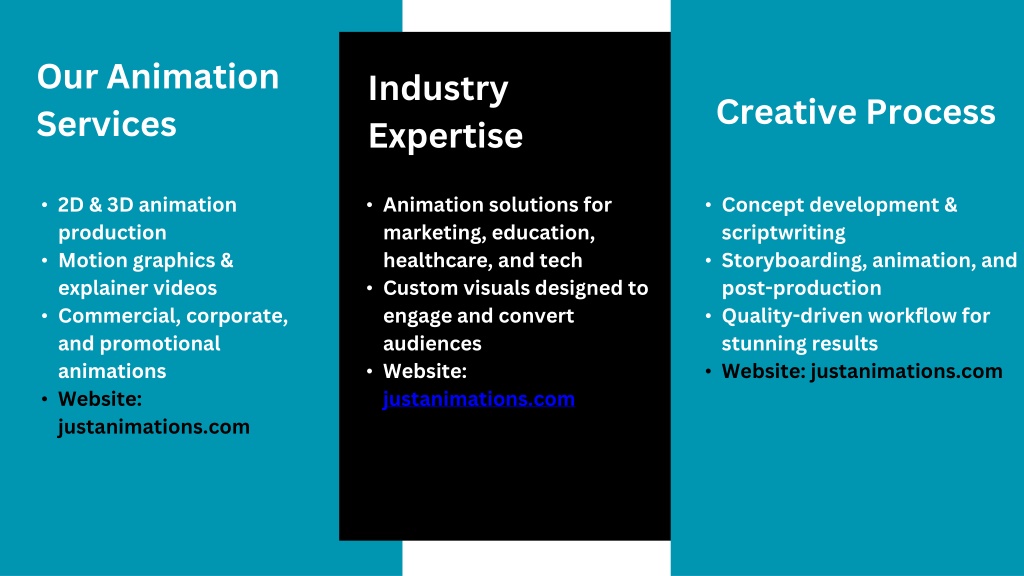 Our Animation Services

• 2D & 3D animation production
• Motion graphics & explainer videos
• Commercial, corporate, and promotional animations
• Website: justanimations.com

Industry Expertise

• Animation solutions for marketing, education, healthcare, and tech
• Custom visuals designed to engage and convert audiences
• Website: justanimations.com

Creative Process

• Concept development & scriptwriting
• Storyboarding, animation, and post-production
• Quality-driven workflow for stunning results
• Website: justanimations.com